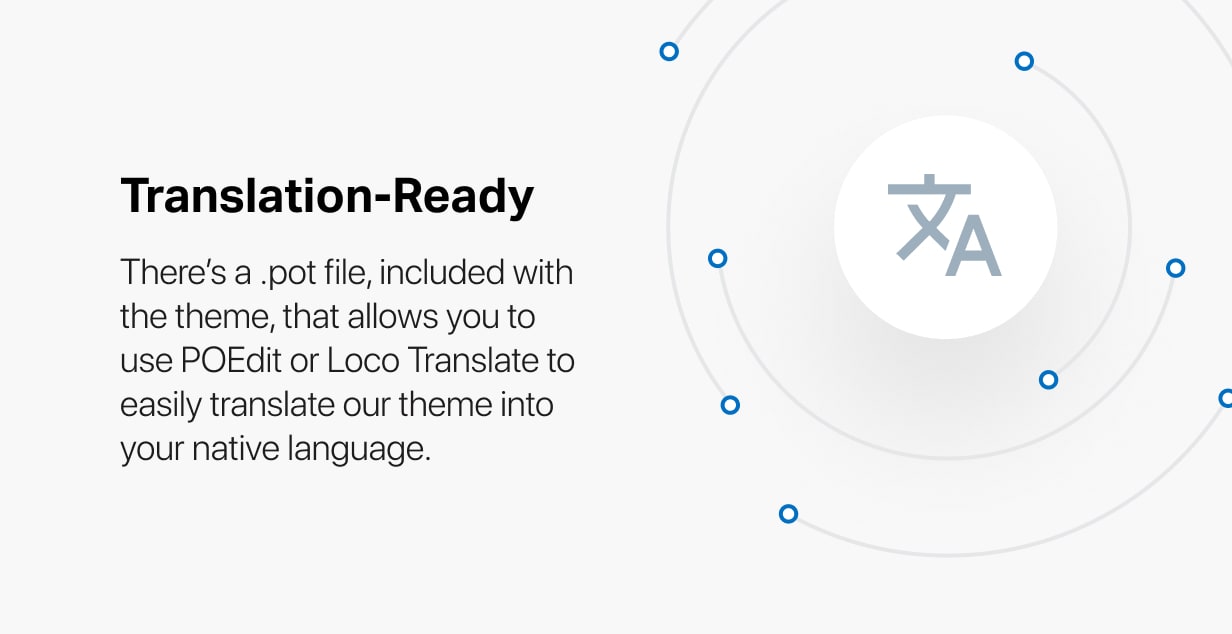 Translation-Ready

There's a .pot file, included with the theme, that allows you to use POEdit or Loco Translate to easily translate our theme into your native language.

文A